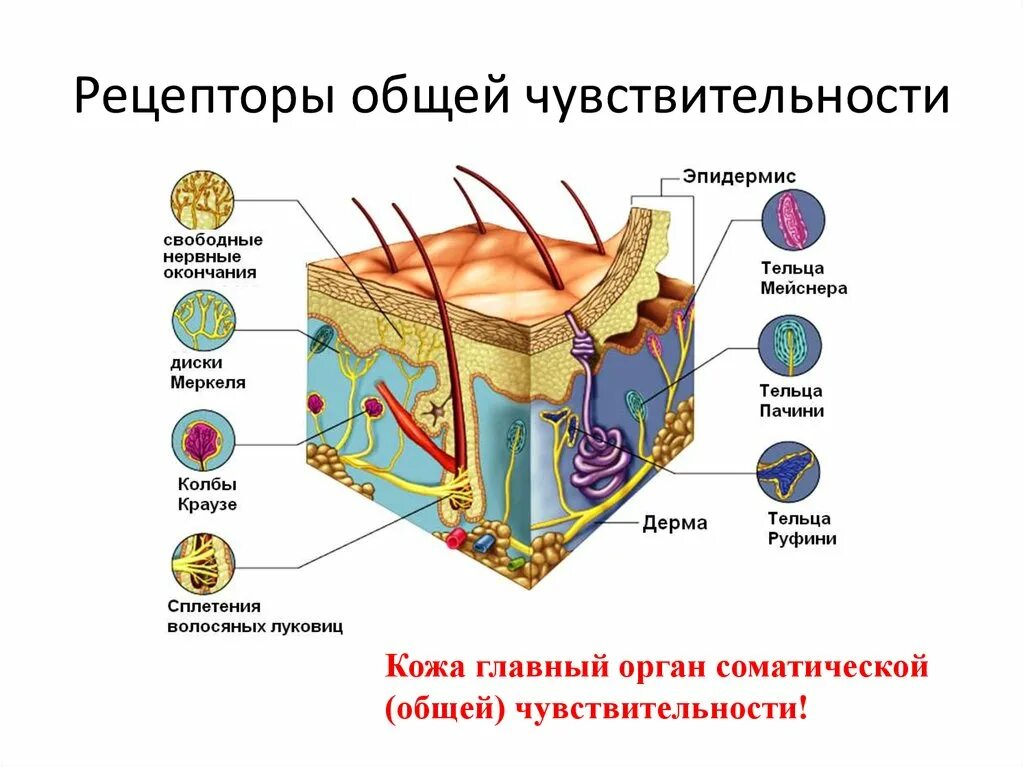 Рецепторы общей чувствительности

свободные нервные окончания

диски Меркеля

Колбы Краузе

Сплетения волосяных луковиц

Эпидермис

Тельца Мейснера

Тельца Пачини

Тельца Руфини

Дерма

Кожа главный орган соматической (общей) чувствительности!